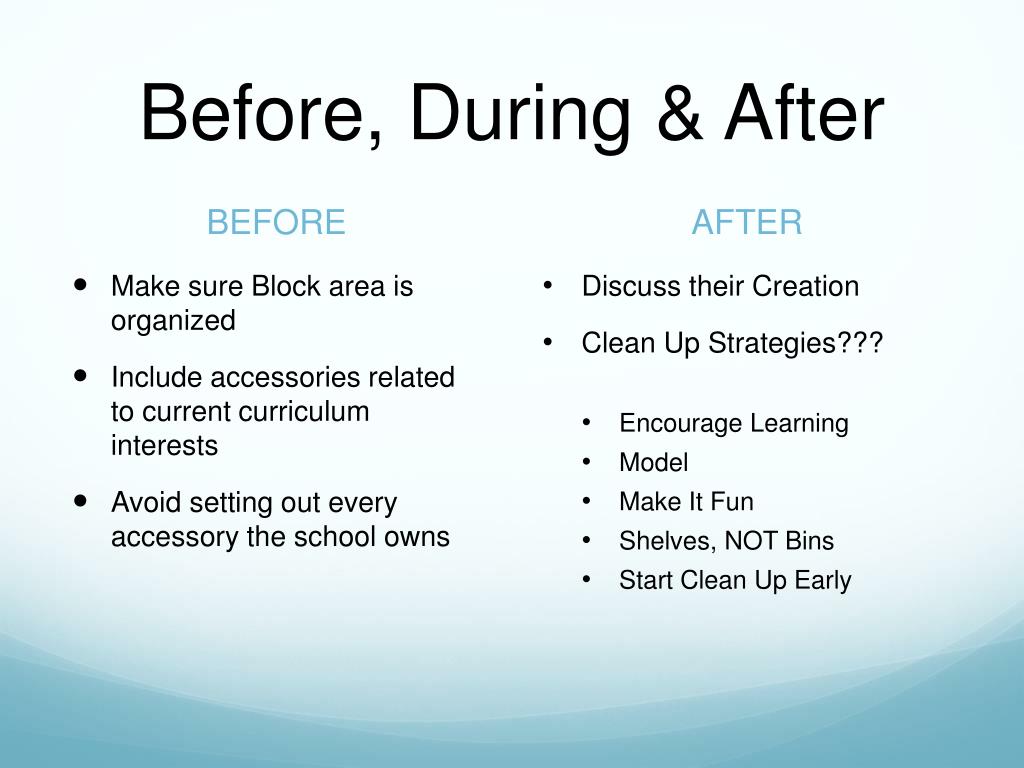 Before, During & After

BEFORE

- Make sure Block area is organized
- Include accessories related to current curriculum interests
- Avoid setting out every accessory the school owns

AFTER

- Discuss their Creation
- Clean Up Strategies???
  - Encourage Learning
  - Model
  - Make It Fun
  - Shelves, NOT Bins
  - Start Clean Up Early